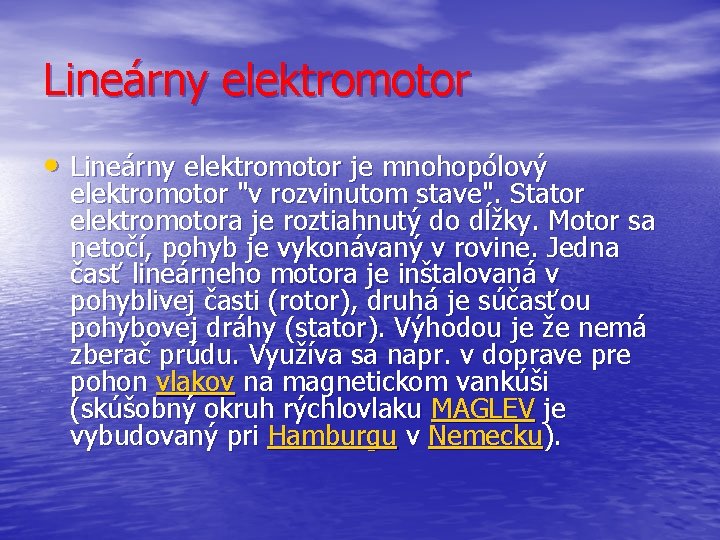 Lineárny elektromotor

• Lineárny elektromotor je mnohopólový elektromotor "v rozvinutom stave". Stator elektromotora je roztiahnutý do dĺžky. Motor sa netočí, pohyb je vykonávaný v rovine. Jedna časť lineárneho motora je inštalovaná v pohyblivej časti (rotor), druhá je súčasťou pohybovej dráhy (stator). Výhodou je že nemá zberač prúdu. Využíva sa napr. v doprave pre pohon vlakov na magnetickom vankúši (skúšobný okruh rýchlovlaku MAGLEV je vybudovaný pri Hamburgu v Nemecku).